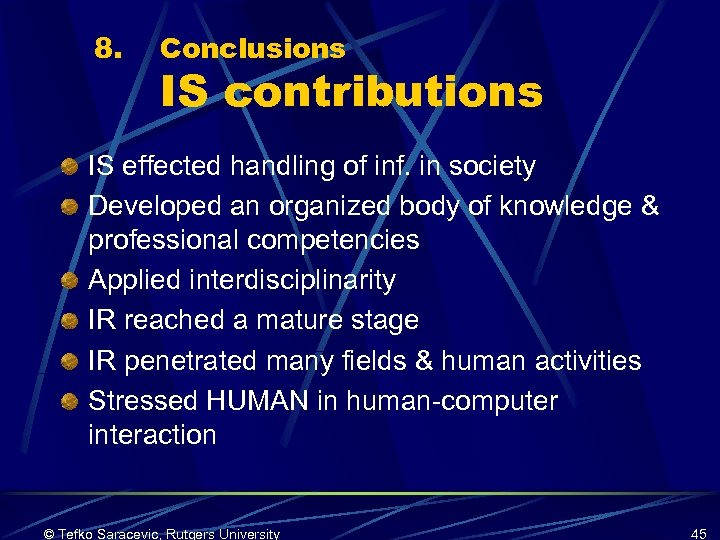 8. Conclusions
IS contributions

IS effected handling of inf. in society

Developed an organized body of knowledge & professional competencies

Applied interdisciplinarity

IR reached a mature stage

IR penetrated many fields & human activities

Stressed HUMAN in human-computer interaction

© Tefko Saracevic, Rutgers University

45